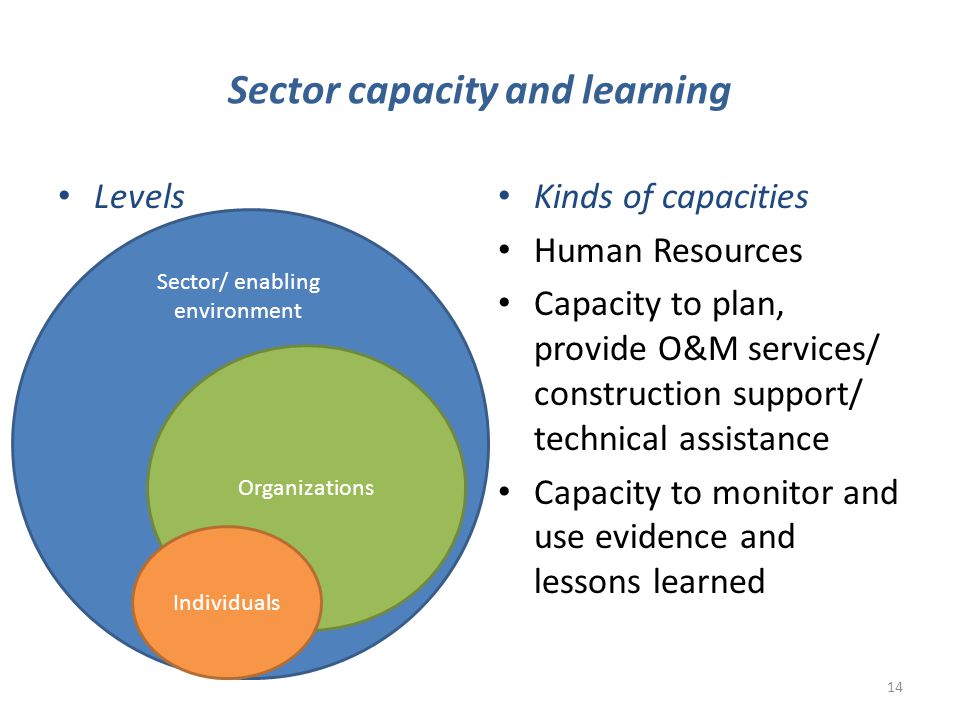 Sector capacity and learning

• Levels

Sector/ enabling environment

Organizations

Individuals

• Kinds of capacities
• Human Resources
• Capacity to plan, provide O&M services/ construction support/ technical assistance
• Capacity to monitor and use evidence and lessons learned

14